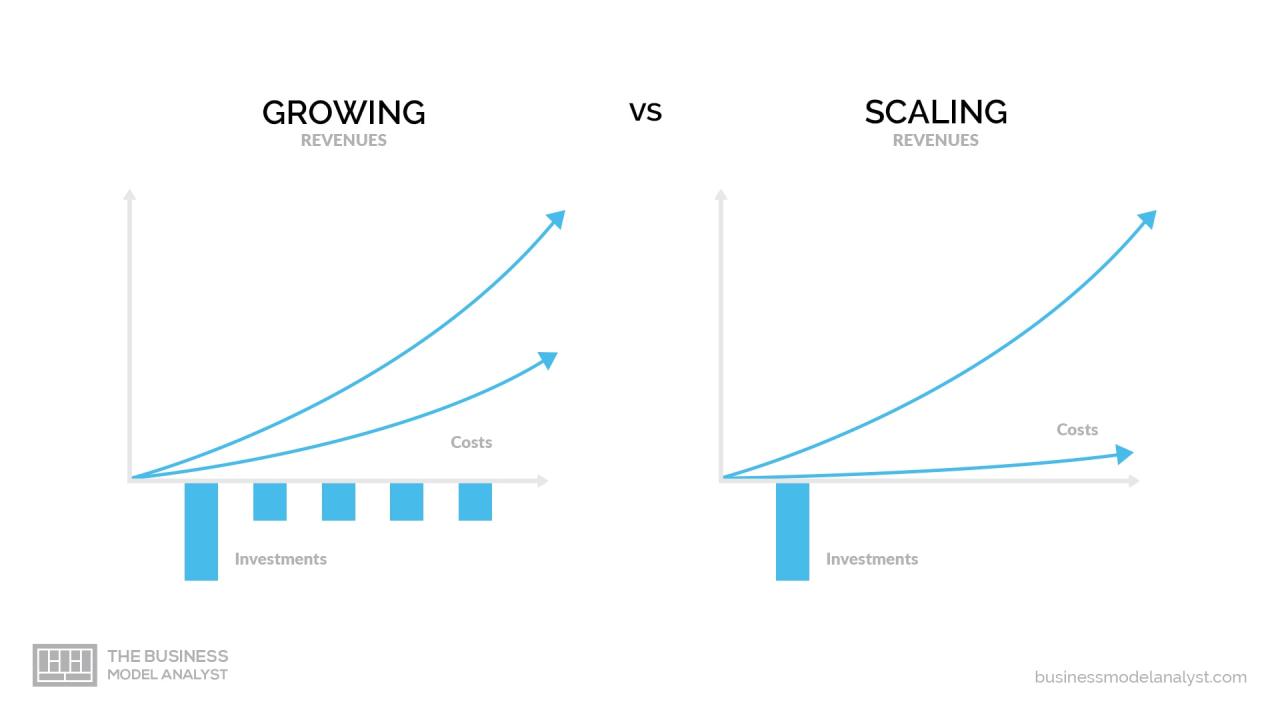 GROWING
REVENUES

VS

SCALING
REVENUES

Costs

Investments

Costs

Investments

THE BUSINESS
MODEL ANALYST

businessmodelanalyst.com